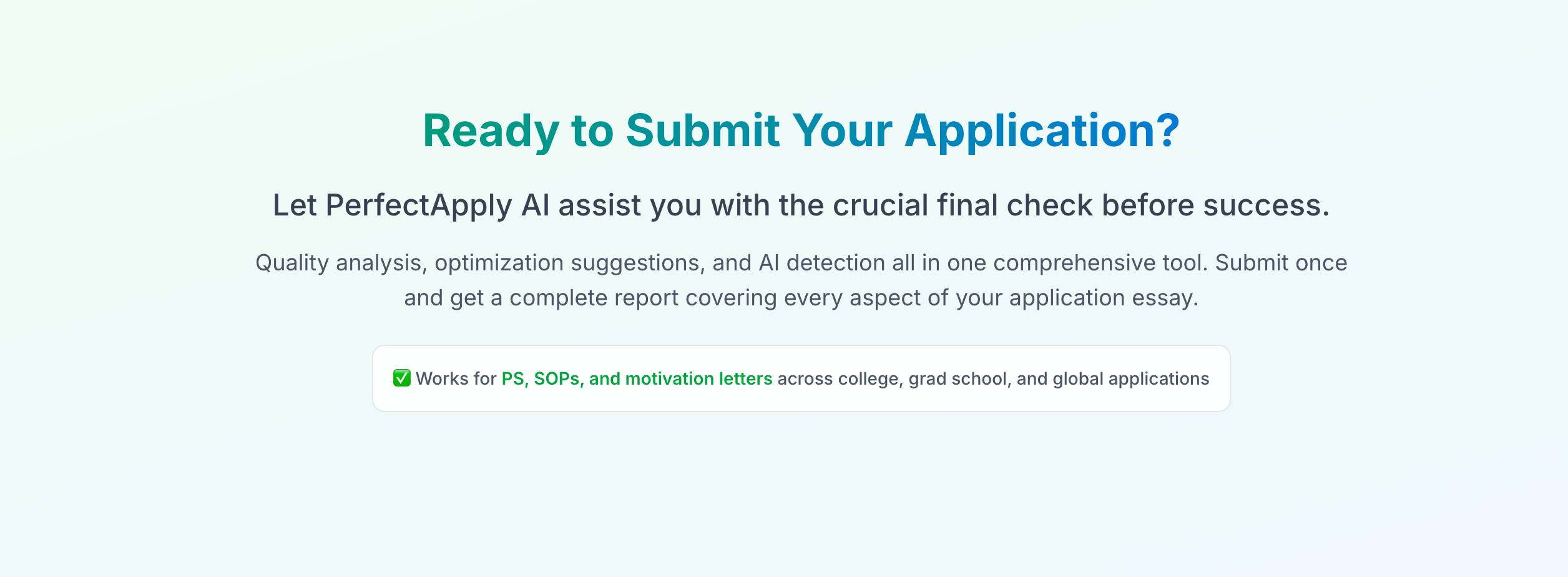 Ready to Submit Your Application?

Let PerfectApply AI assist you with the crucial final check before success.

Quality analysis, optimization suggestions, and AI detection all in one comprehensive tool. Submit once and get a complete report covering every aspect of your application essay.

✅ Works for PS, SOPs, and motivation letters across college, grad school, and global applications